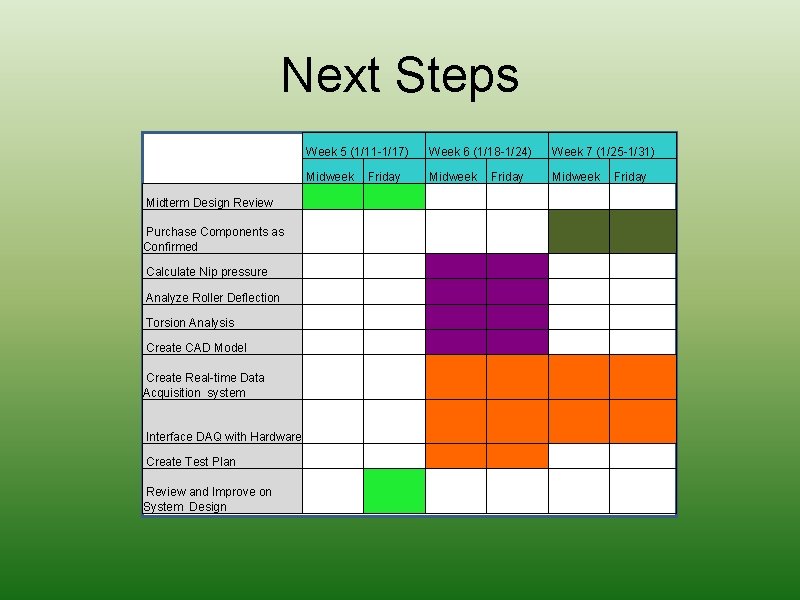 Next Steps

| | Week 5 (1/11-1/17) | | Week 6 (1/18-1/24) | | Week 7 (1/25-1/31) | |
|---|---|---|---|---|---|---|
| | Midweek | Friday | Midweek | Friday | Midweek | Friday |
| Midterm Design Review | | | | | | |
| Purchase Components as Confirmed | | | | | | |
| Calculate Nip pressure | | | | | | |
| Analyze Roller Deflection | | | | | | |
| Torsion Analysis | | | | | | |
| Create CAD Model | | | | | | |
| Create Real-time Data Acquisition system | | | | | | |
| Interface DAQ with Hardware | | | | | | |
| Create Test Plan | | | | | | |
| Review and Improve on System Design | | | | | | |